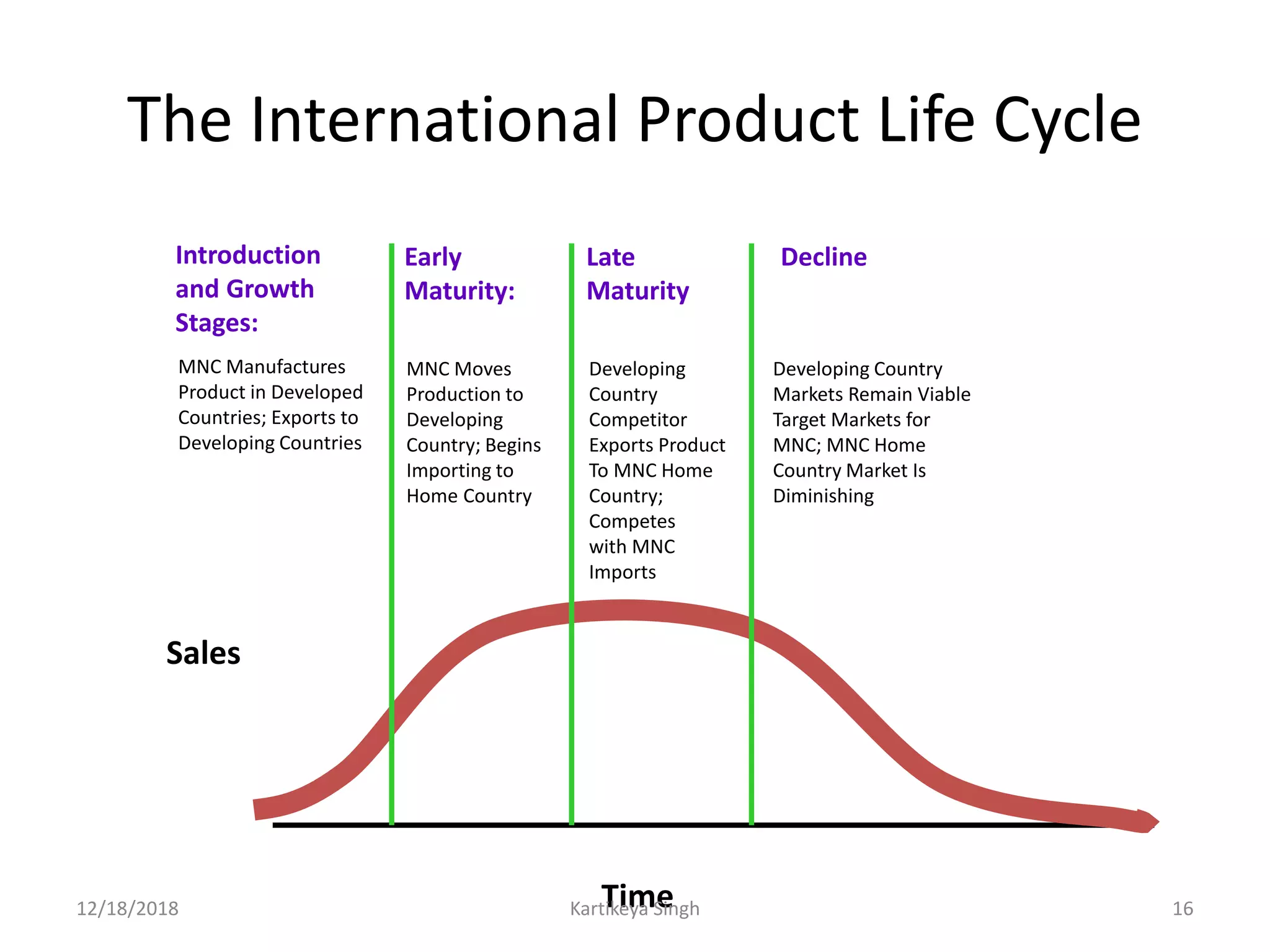 The International Product Life Cycle

Introduction and Growth Stages:

MNC Manufactures Product in Developed Countries; Exports to Developing Countries

Early Maturity:

MNC Moves Production to Developing Country; Begins Importing to Home Country

Late Maturity

Developing Country Competitor Exports Product To MNC Home Country; Competes with MNC Imports

Decline

Developing Country Markets Remain Viable Target Markets for MNC; MNC Home Country Market Is Diminishing

Sales

Time

12/18/2018

Kartikeya Singh

16